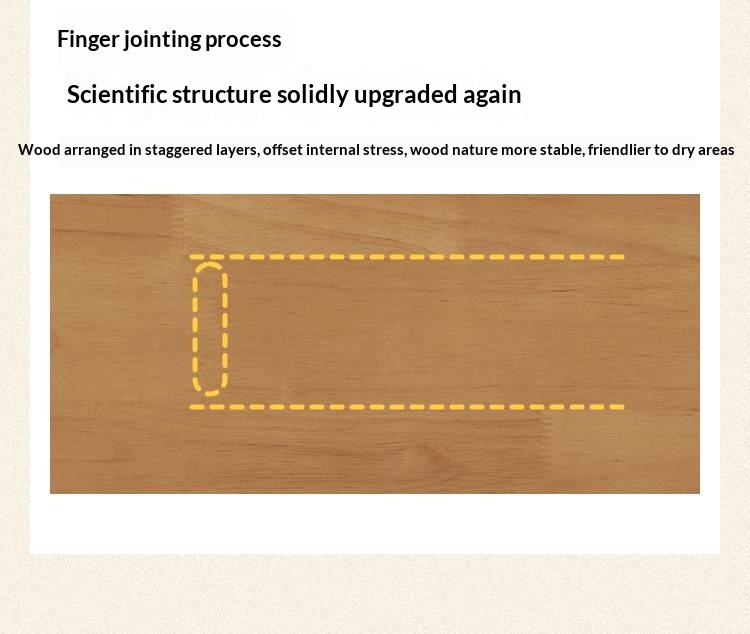 Finger jointing process

Scientific structure solidly upgraded again

Wood arranged in staggered layers, offset internal stress, wood nature more stable, friendlier to dry areas